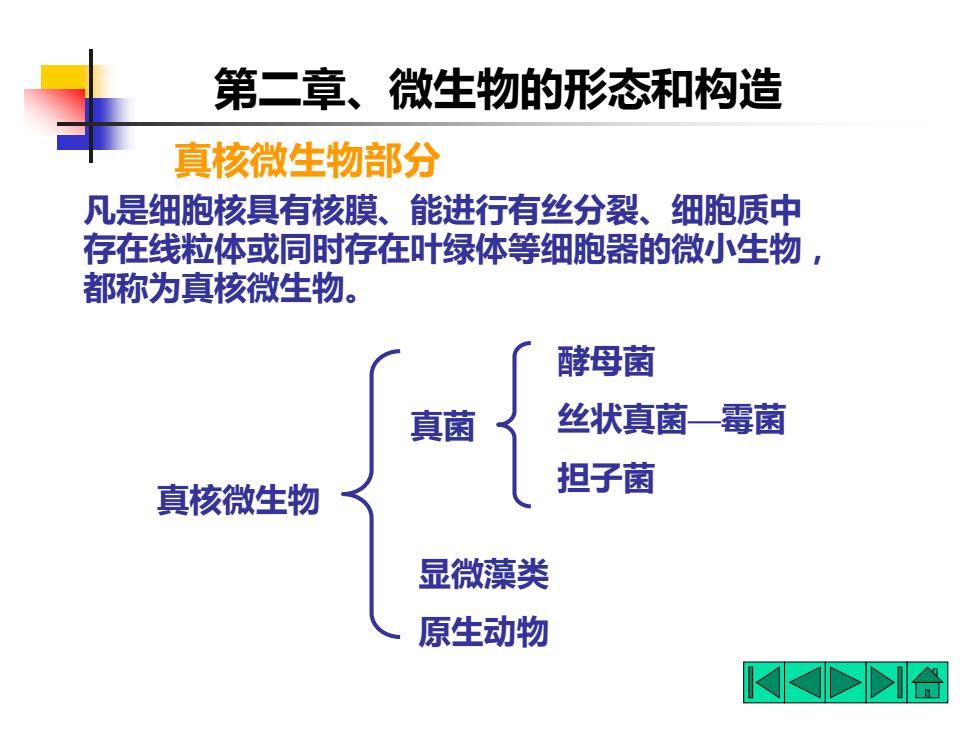 第二章、微生物的形态和构造

真核微生物部分

凡是细胞核具有核膜、能进行有丝分裂、细胞质中存在线粒体或同时存在叶绿体等细胞器的微小生物，都称为真核微生物。

真核微生物

真菌

酵母菌

丝状真菌—霉菌

担子菌

显微藻类

原生动物